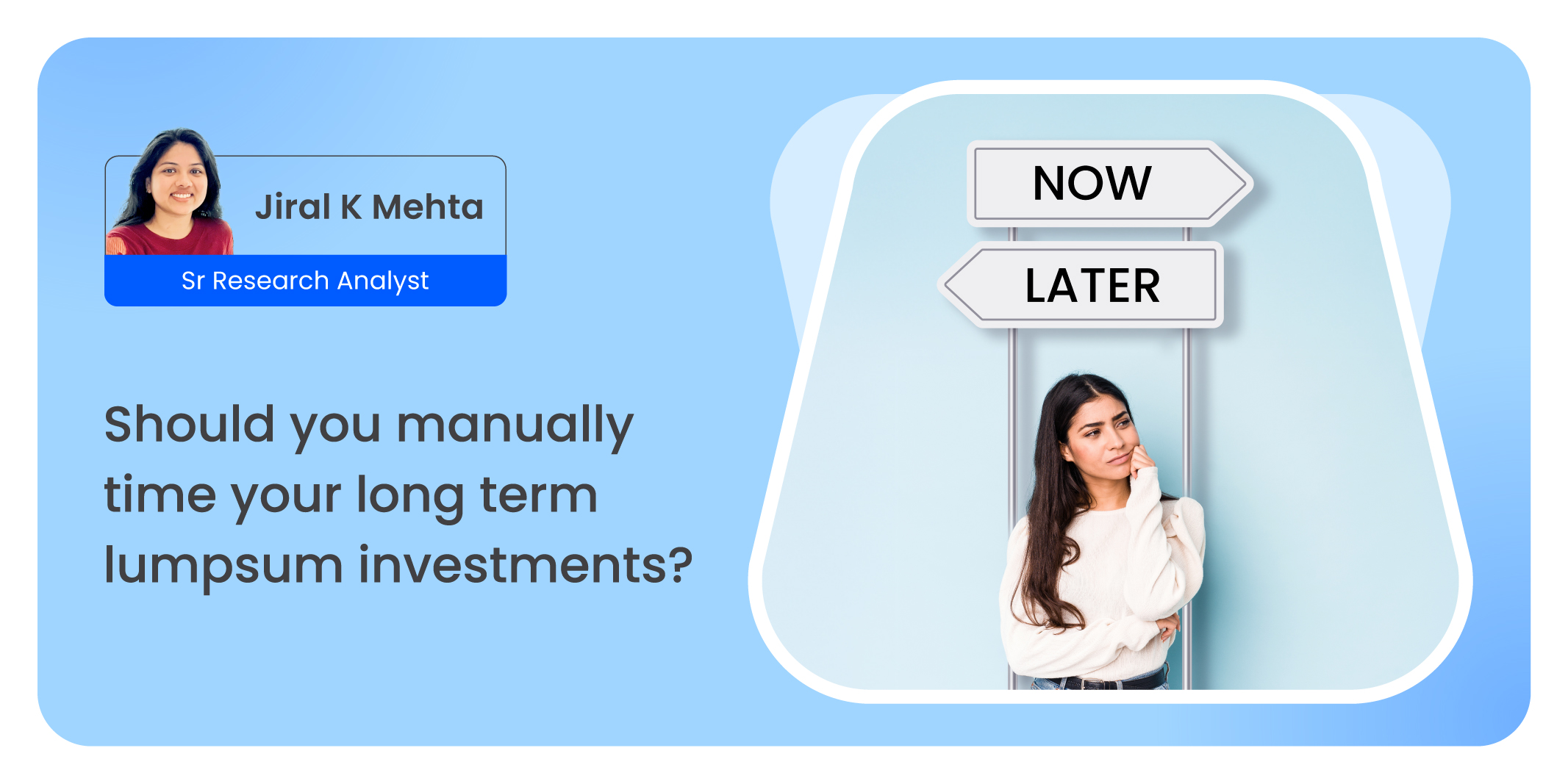 Jiral K Mehta
Sr Research Analyst

Should you manually time your long term lumpsum investments?

NOW
LATER